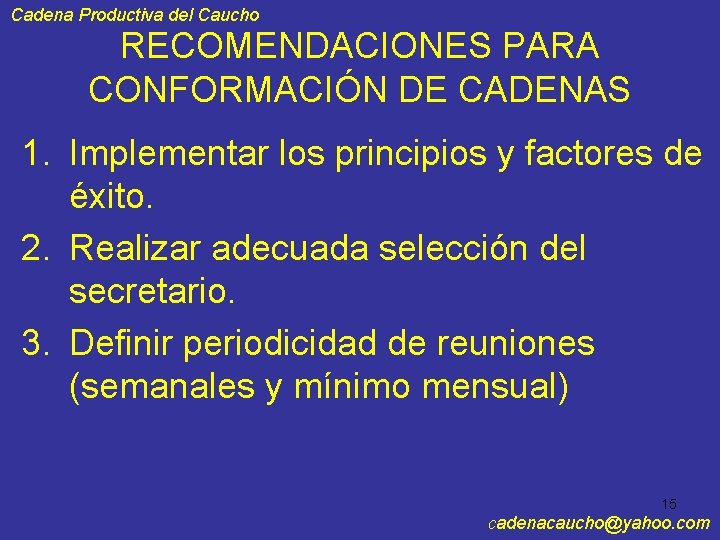 Cadena Productiva del Caucho

RECOMENDACIONES PARA CONFORMACIÓN DE CADENAS

1. Implementar los principios y factores de éxito.
2. Realizar adecuada selección del secretario.
3. Definir periodicidad de reuniones (semanales y mínimo mensual)

15

cadenacaucho@yahoo.com